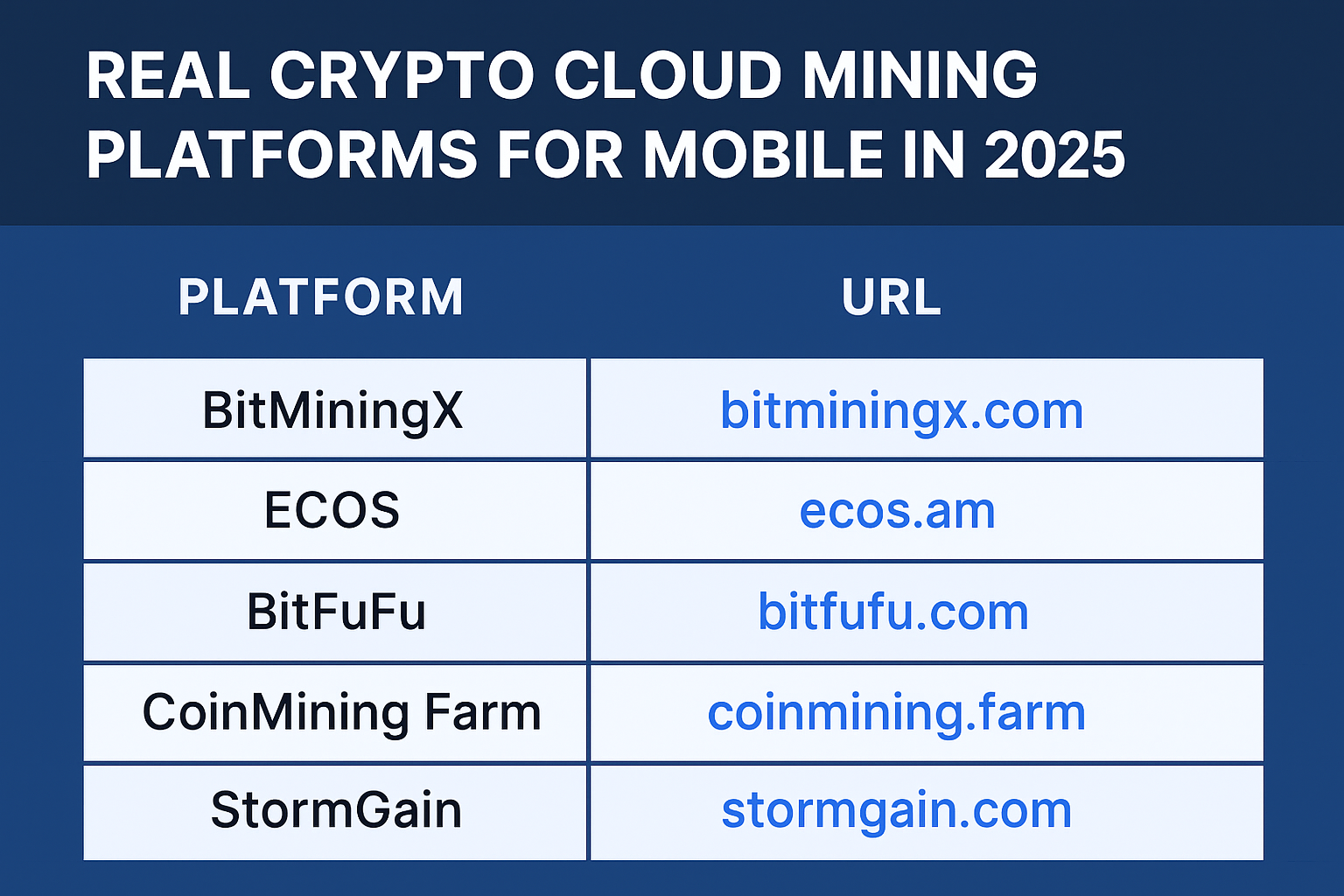 REAL CRYPTO CLOUD MINING PLATFORMS FOR MOBILE IN 2025

| PLATFORM | URL |
|---|---|
| BitMiningX | bitminingx.com |
| ECOS | ecos.am |
| BitFuFu | bitfufu.com |
| CoinMining Farm | coinmining.farm |
| StormGain | stormgain.com |